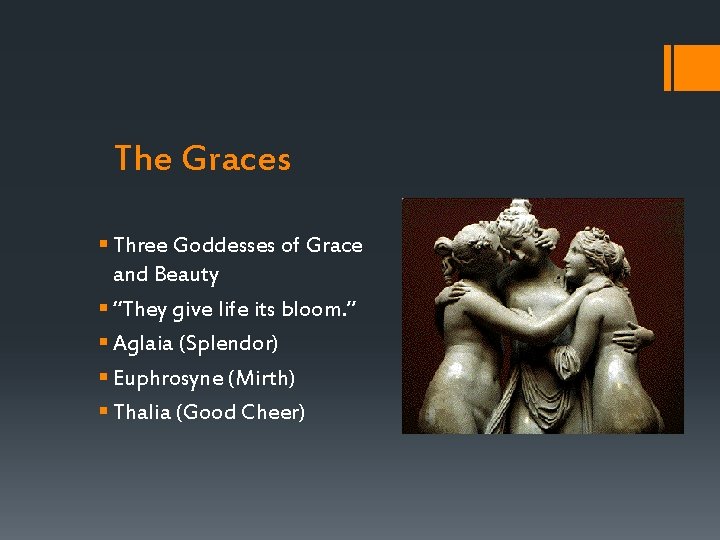 The Graces

• Three Goddesses of Grace and Beauty
• "They give life its bloom."
• Aglaia (Splendor)
• Euphrosyne (Mirth)
• Thalia (Good Cheer)